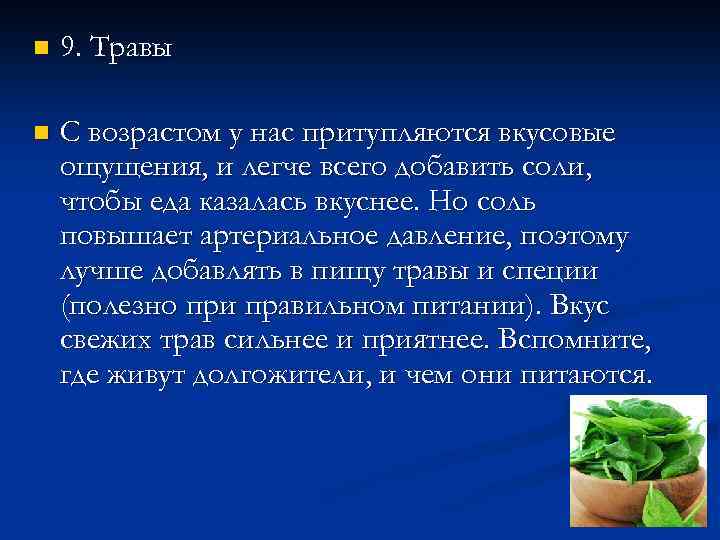 9. Травы

С возрастом у нас притупляются вкусовые ощущения, и легче всего добавить соли, чтобы еда казалась вкуснее. Но соль повышает артериальное давление, поэтому лучше добавлять в пищу травы и специи (полезно при правильном питании). Вкус свежих трав сильнее и приятнее. Вспомните, где живут долгожители, и чем они питаются.